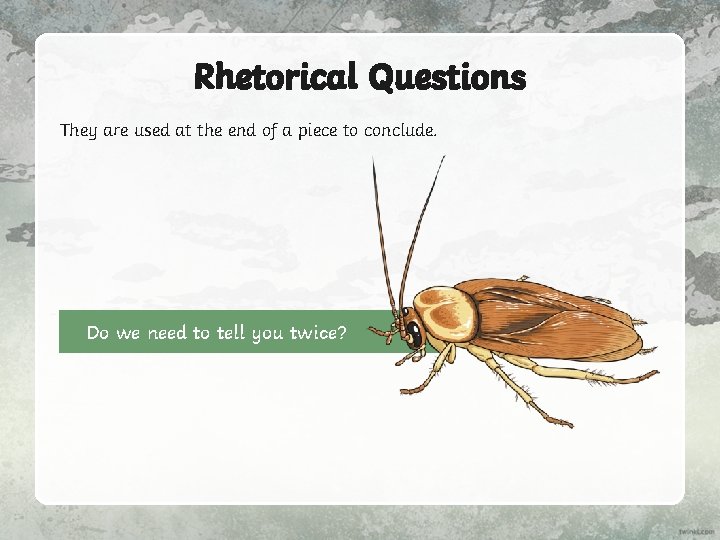 Rhetorical Questions

They are used at the end of a piece to conclude.

Do we need to tell you twice?

twinkl.com